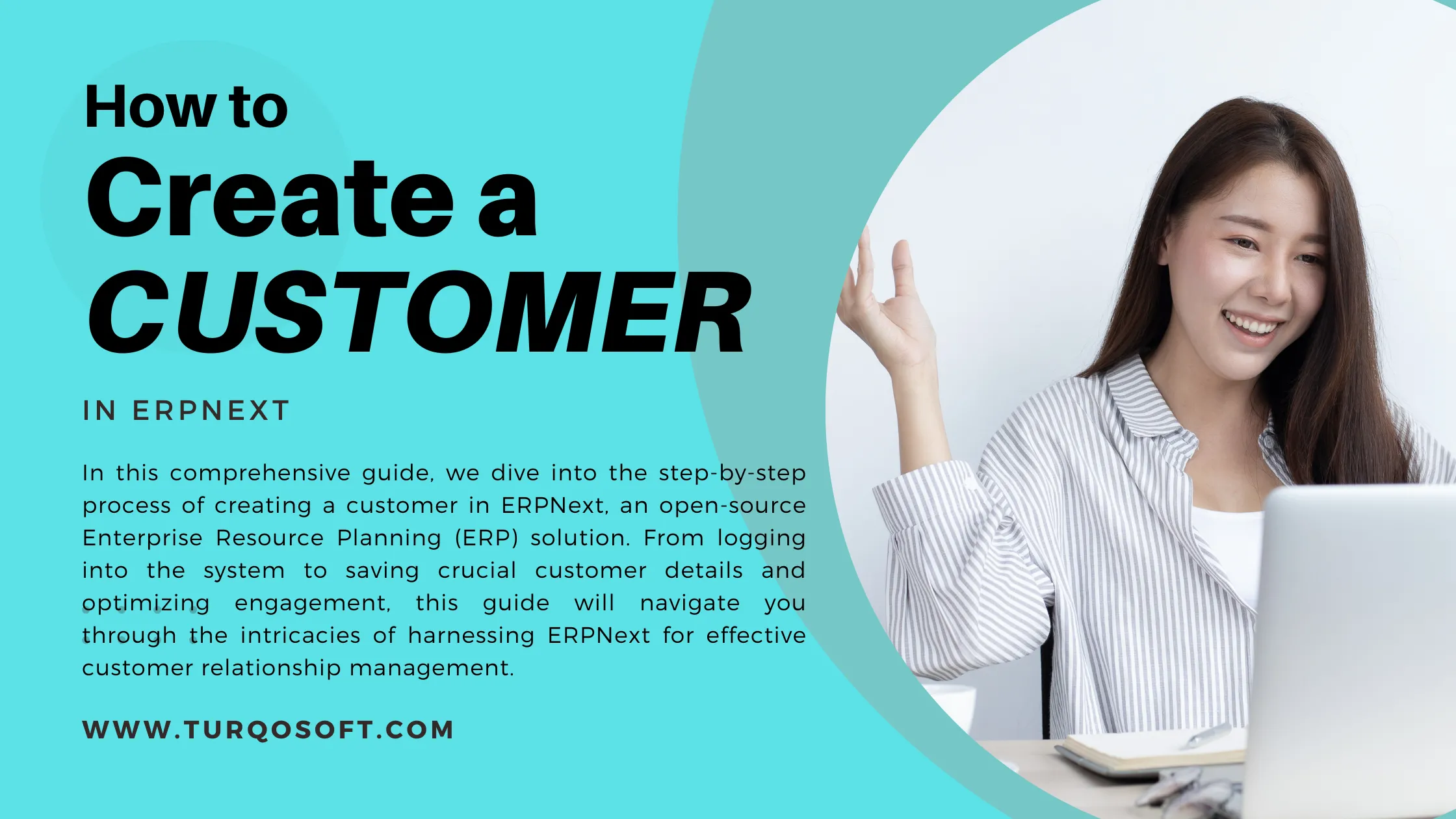 How to
Create a
CUSTOMER

IN ERPNEXT

In this comprehensive guide, we dive into the step-by-step process of creating a customer in ERPNext, an open-source Enterprise Resource Planning (ERP) solution. From logging into the system to saving crucial customer details and optimizing engagement, this guide will navigate you through the intricacies of harnessing ERPNext for effective customer relationship management.

WWW.TURQOSOFT.COM